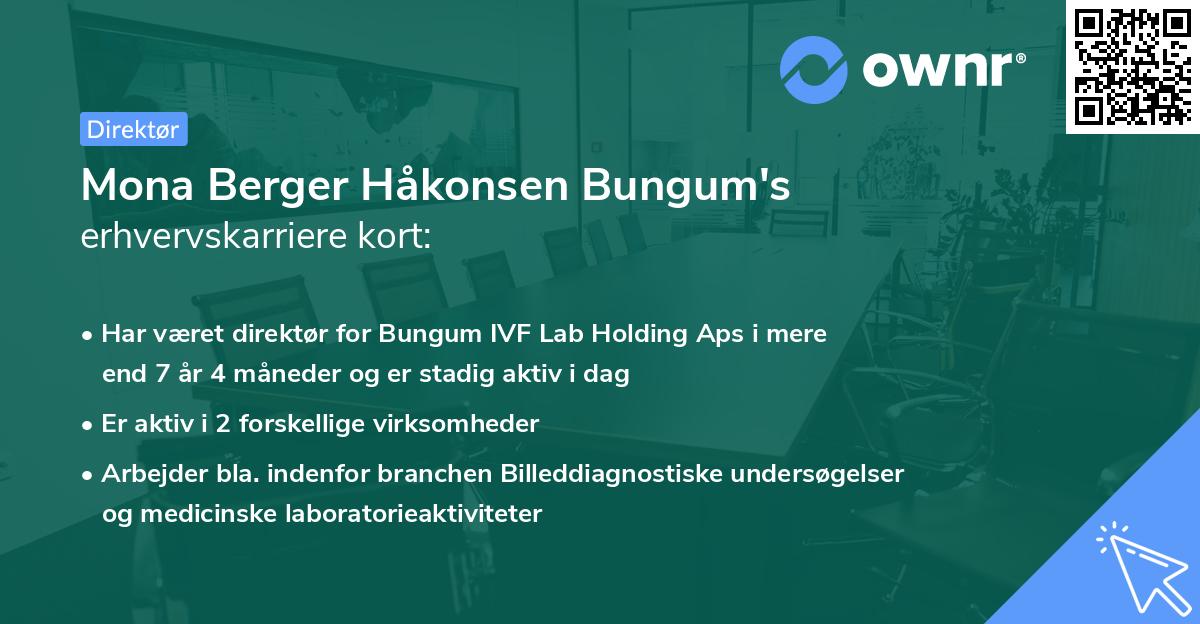 ownr®

Direktør

Mona Berger Håkonsen Bungum's erhvervskarriere kort:

• Har været direktør for Bungum IVF Lab Holding Aps i mere end 7 år 4 måneder og er stadig aktiv i dag

• Er aktiv i 2 forskellige virksomheder

• Arbejder bla. indenfor branchen Billeddiagnostiske undersøgelser og medicinske laboratorieaktiviteter